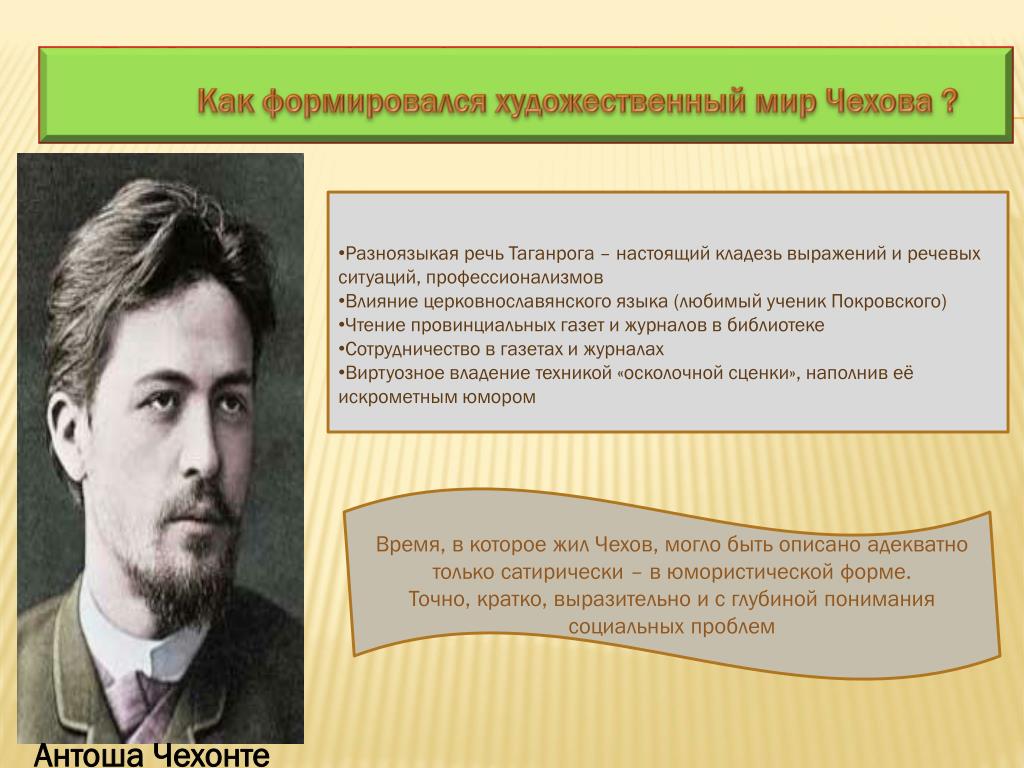 Как формировался художественный мир Чехова ?

•Разноязыкая речь Таганрога – настоящий кладезь выражений и речевых ситуаций, профессионализмов
•Влияние церковнославянского языка (любимый ученик Покровского)
•Чтение провинциальных газет и журналов в библиотеке
•Сотрудничество в газетах и журналах
•Виртуозное владение техникой «осколочной сценки», наполнив её искрометным юмором

Время, в которое жил Чехов, могло быть описано адекватно только сатирически – в юмористической форме.
Точно, кратко, выразительно и с глубиной понимания социальных проблем

Антоша Чехонте